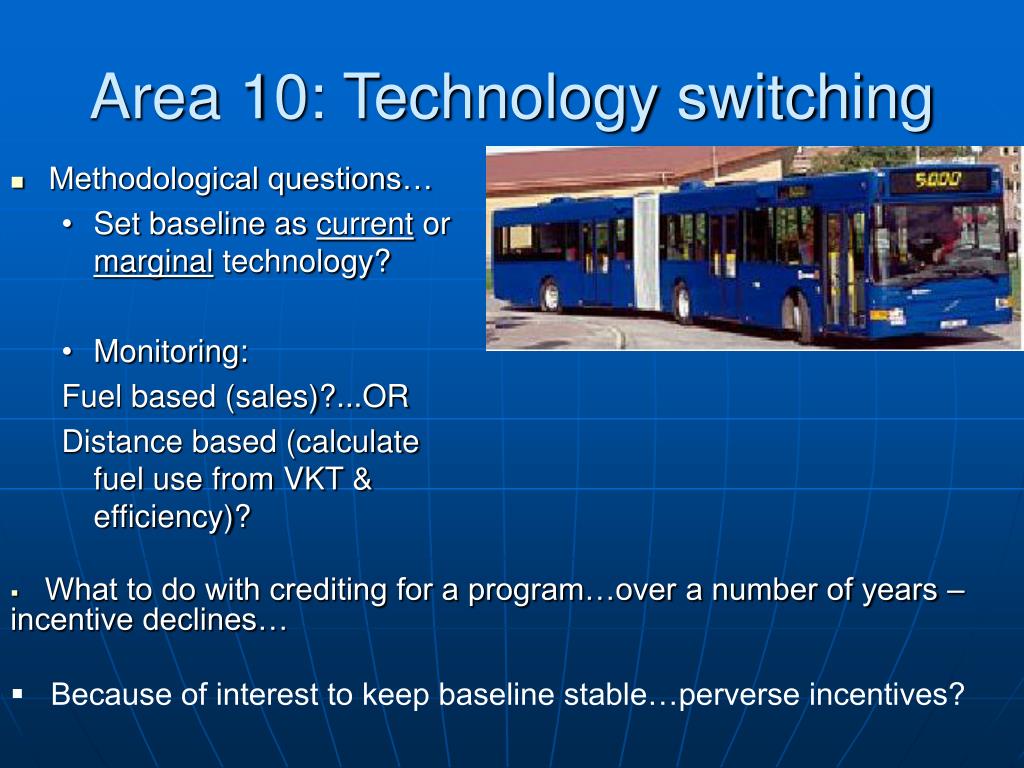 Area 10: Technology switching

▪ Methodological questions…
• Set baseline as current or marginal technology?

• Monitoring:
Fuel based (sales)?...OR
Distance based (calculate fuel use from VKT & efficiency)?

5000

▪ What to do with crediting for a program…over a number of years – incentive declines…

▪ Because of interest to keep baseline stable…perverse incentives?